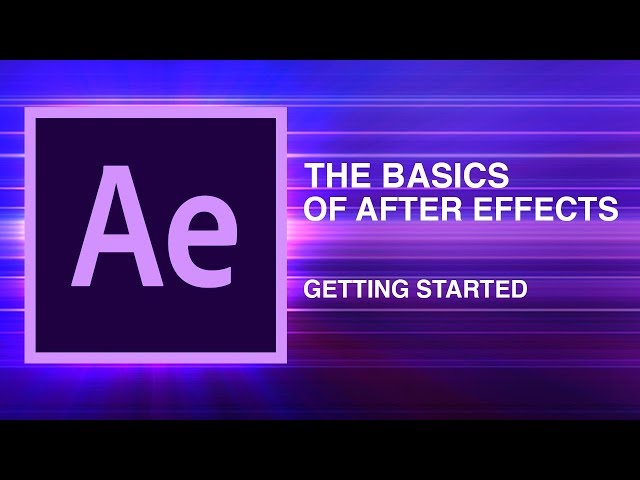 Ae

THE BASICS OF AFTER EFFECTS

GETTING STARTED